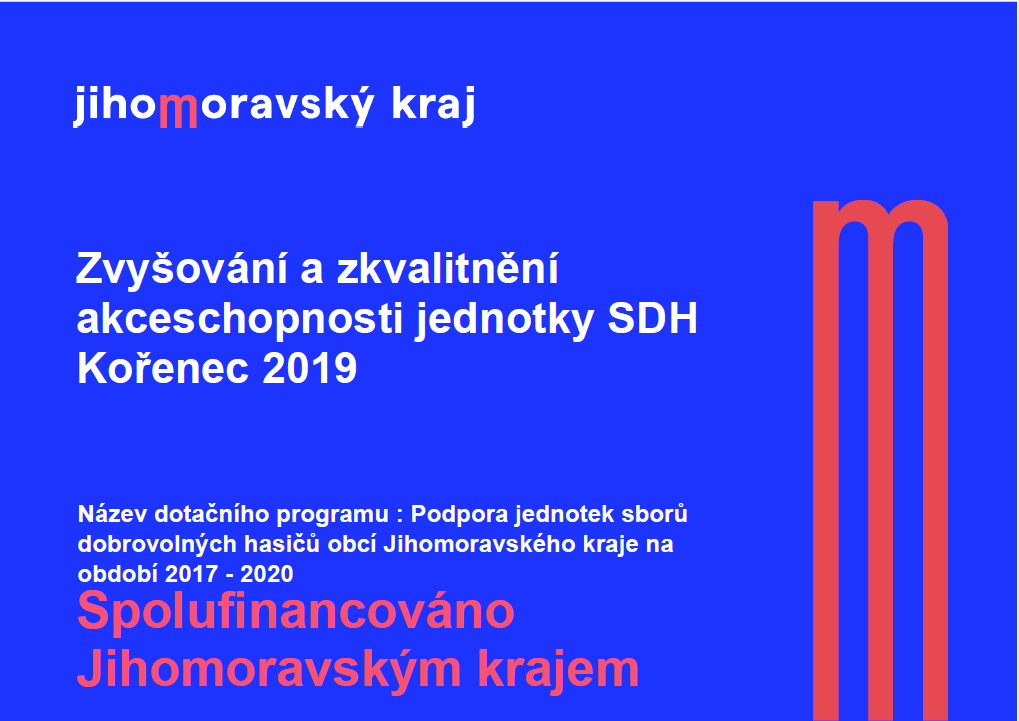 jihomoravský kraj

Zvyšování a zkvalitnění akceschopnosti jednotky SDH Kořenec 2019

Název dotačního programu : Podpora jednotek sborů dobrovolných hasičů obcí Jihomoravského kraje na období 2017 - 2020

Spolufinancováno Jihomoravským krajem